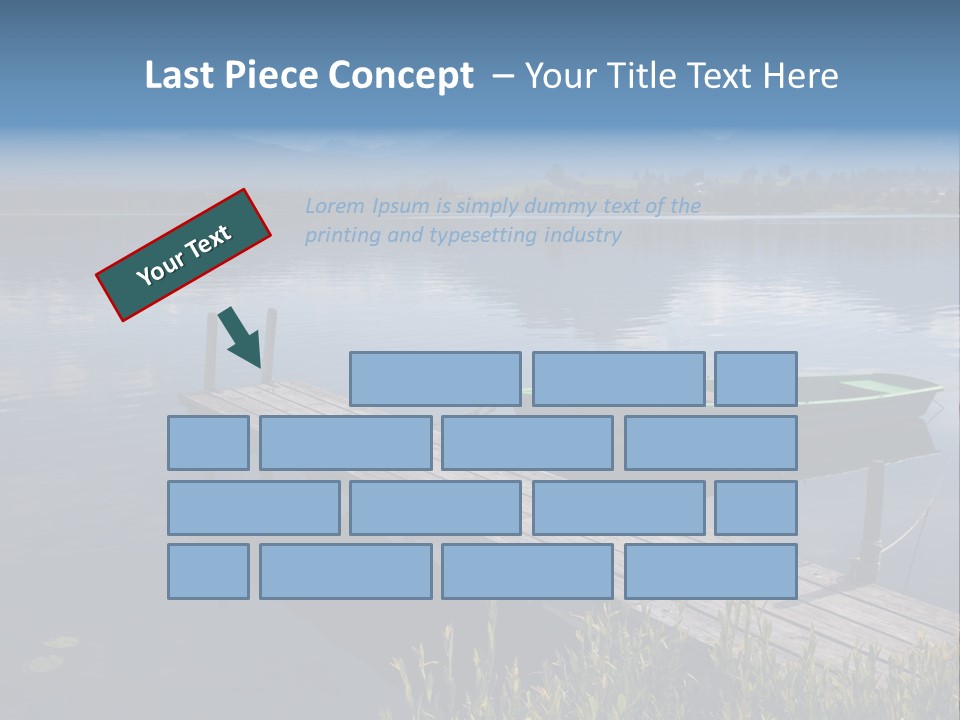 Last Piece Concept – Your Title Text Here

Your Text

Lorem Ipsum is simply dummy text of the printing and typesetting industry